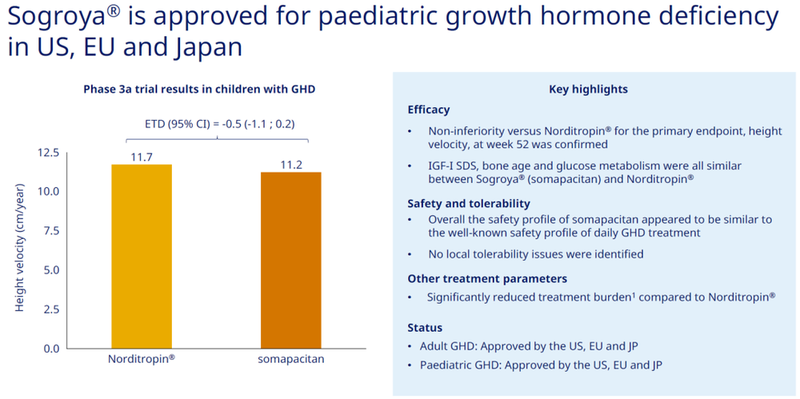 Sogroya® is approved for paediatric growth hormone deficiency in US, EU and Japan

Phase 3a trial results in children with GHD

ETD (95% CI) = -0.5 (-1.1 ; 0.2)

Height velocity (cm/year)

12.5
10.0
7.5
5.0
2.5
0.0

11.7
11.2

Norditropin®
somapacitan

Key highlights

Efficacy

• Non-inferiority versus Norditropin® for the primary endpoint, height velocity, at week 52 was confirmed

• IGF-I SDS, bone age and glucose metabolism were all similar between Sogroya® (somapacitan) and Norditropin®

Safety and tolerability

• Overall the safety profile of somapacitan appeared to be similar to the well-known safety profile of daily GHD treatment

• No local tolerability issues were identified

Other treatment parameters

• Significantly reduced treatment burden¹ compared to Norditropin®

Status

• Adult GHD: Approved by the US, EU and JP

• Paediatric GHD: Approved by the US, EU and JP